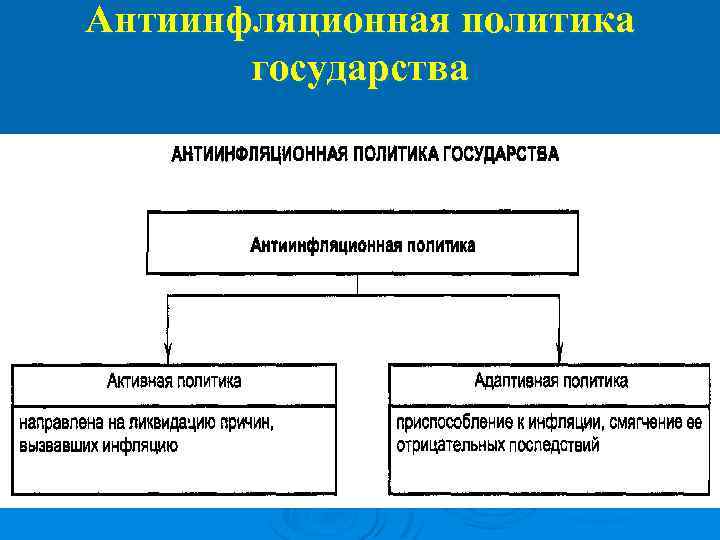 Антиинфляционная политика государства

АНТИИНФЛЯЦИОННАЯ ПОЛИТИКА ГОСУДАРСТВА

Антиинфляционная политика

Активная политика

направлена на ликвидацию причин, вызвавших инфляцию

Адаптивная политика

приспособление к инфляции, смягчение ее отрицательных последствий